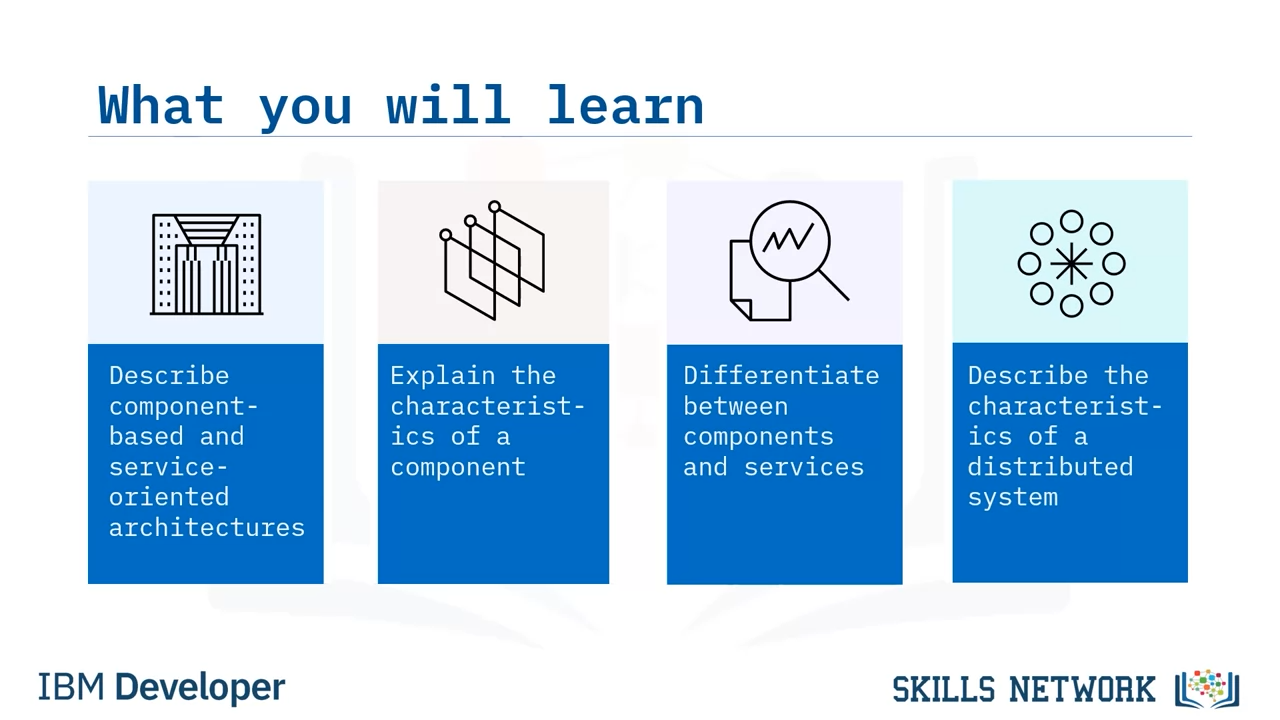 What you will learn

Describe component-based and service-oriented architectures

Explain the characteristics of a component

Differentiate between components and services

Describe the characteristics of a distributed system

IBM Developer

SKILLS NETWORK